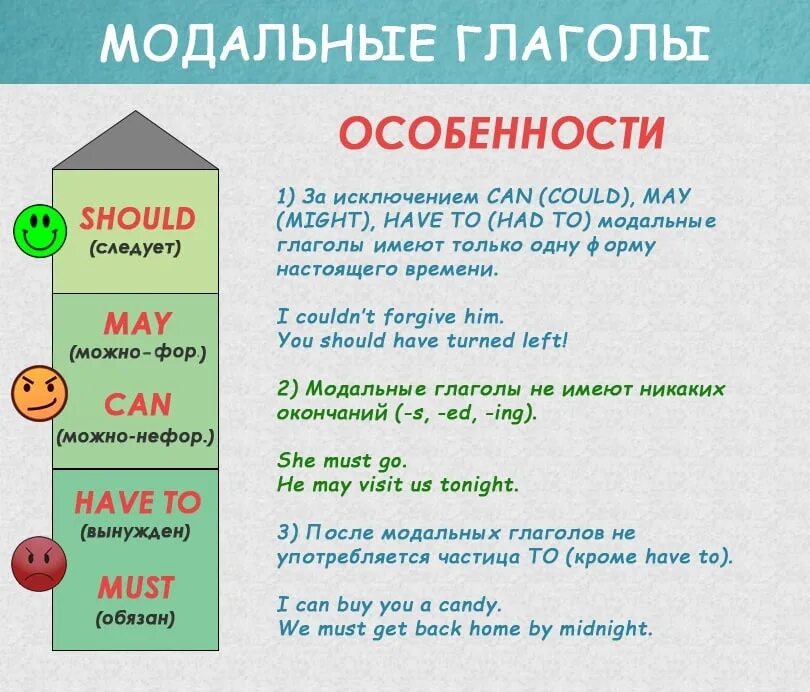 МОДАЛЬНЫЕ ГЛАГОЛЫ

SHOULD
(следует)

MAY
(можно-фор.)

CAN
(можно-нефор.)

HAVE TO
(вынужден)

MUST
(обязан)

ОСОБЕННОСТИ

1) За исключением CAN (COULD), MAY (MIGHT), HAVE TO (HAD TO) модальные глаголы имеют только одну форму настоящего времени.

I couldn't forgive him.
You should have turned left!

2) Модальные глаголы не имеют никаких окончаний (-s, -ed, -ing).

She must go.
He may visit us tonight.

3) После модальных глаголов не употребляется частица TO (кроме have to).

I can buy you a candy.
We must get back home by midnight.